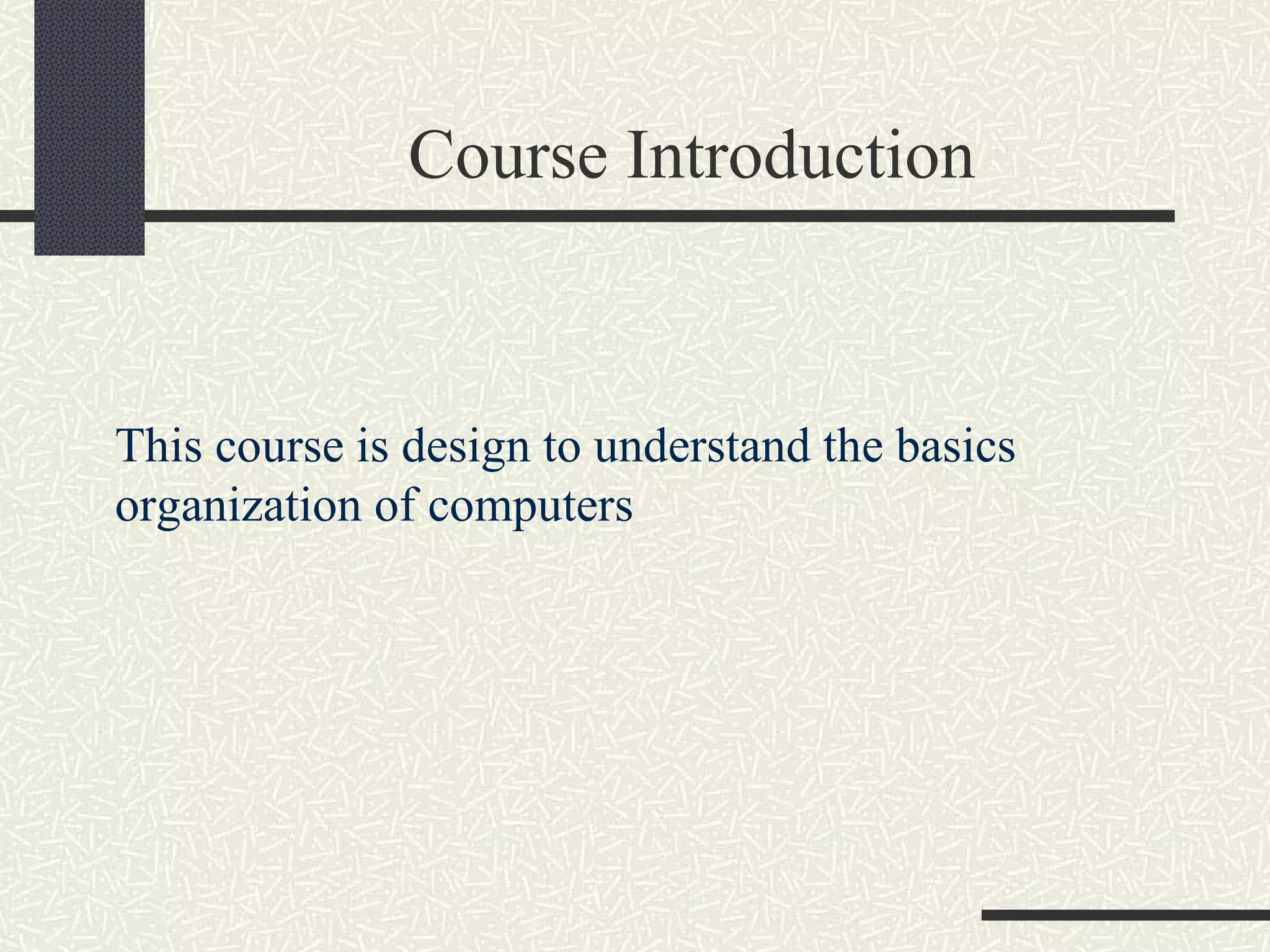 Course Introduction

This course is design to understand the basics organization of computers